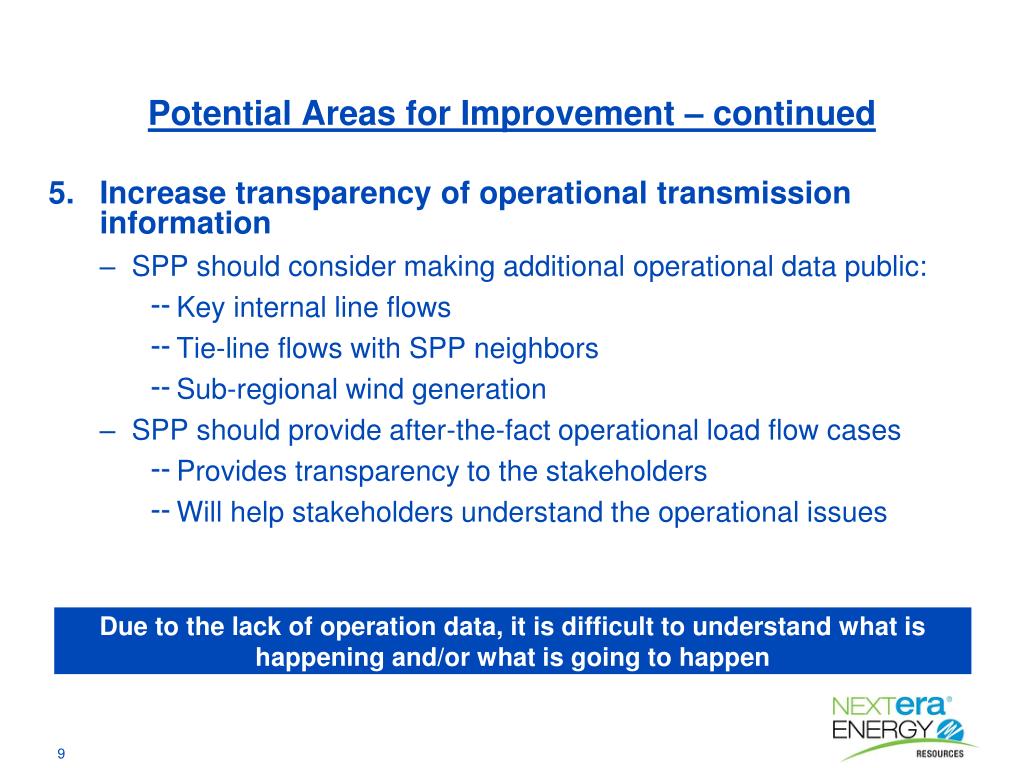 Potential Areas for Improvement – continued

5. Increase transparency of operational transmission information

– SPP should consider making additional operational data public:

-- Key internal line flows

-- Tie-line flows with SPP neighbors

-- Sub-regional wind generation

– SPP should provide after-the-fact operational load flow cases

-- Provides transparency to the stakeholders

-- Will help stakeholders understand the operational issues

Due to the lack of operation data, it is difficult to understand what is happening and/or what is going to happen

NEXTera® ENERGY RESOURCES

9